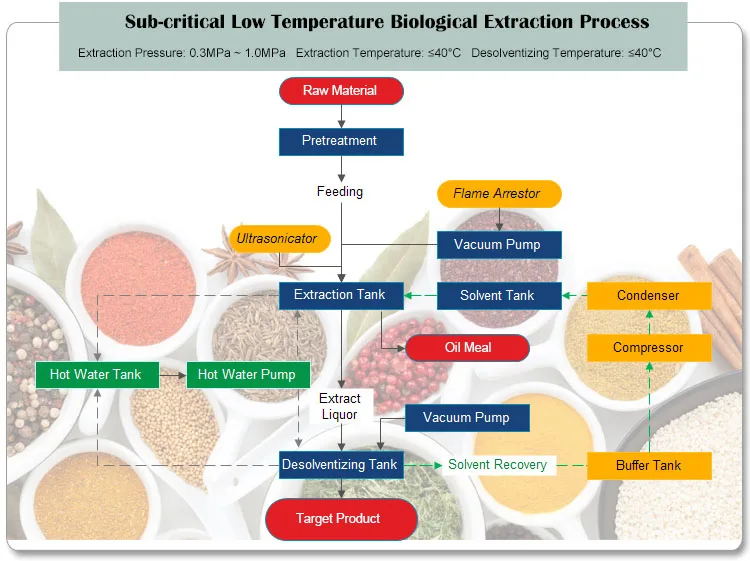 Sub-critical Low Temperature Biological Extraction Process

Extraction Pressure: 0.3MPa ~ 1.0MPa  Extraction Temperature: ≤40°C  Desolventizing Temperature: ≤40°C

Raw Material

Pretreatment

Feeding

Flame Arrestor

Ultrasonicator

Vacuum Pump

Extraction Tank

Solvent Tank

Condenser

Oil Meal

Compressor

Hot Water Tank

Hot Water Pump

Extract Liquor

Vacuum Pump

Desolventizing Tank

Solvent Recovery

Buffer Tank

Target Product